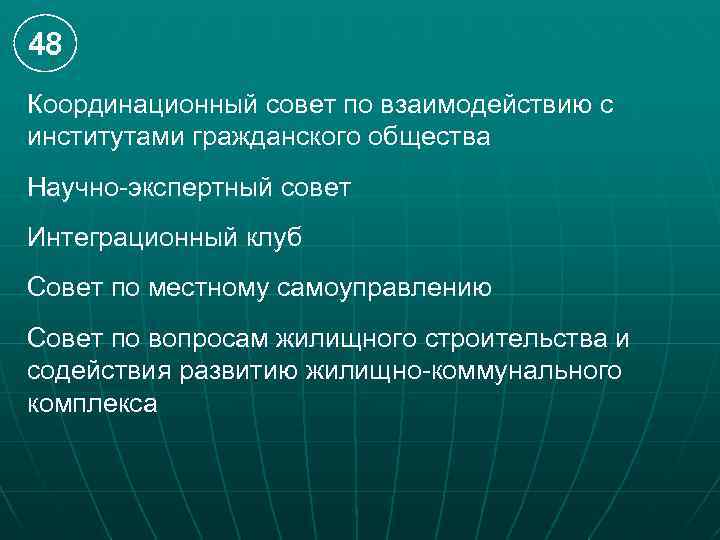 48

Координационный совет по взаимодействию с институтами гражданского общества

Научно-экспертный совет

Интеграционный клуб

Совет по местному самоуправлению

Совет по вопросам жилищного строительства и содействия развитию жилищно-коммунального комплекса